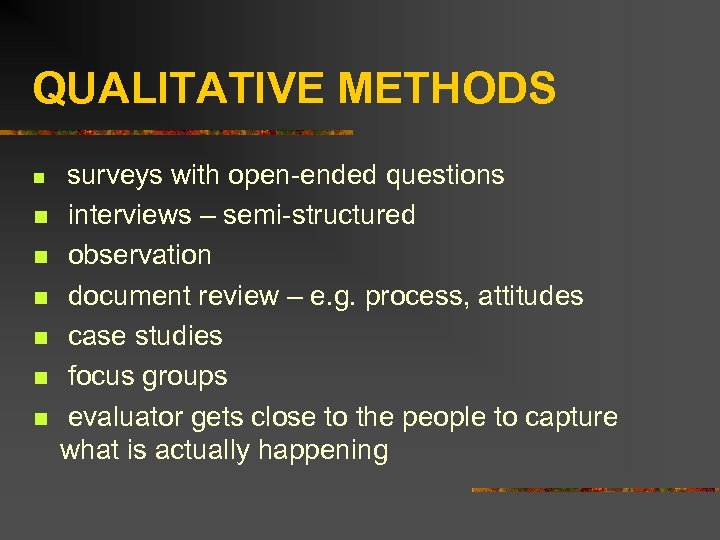 QUALITATIVE METHODS

- surveys with open-ended questions
- interviews – semi-structured
- observation
- document review – e.g. process, attitudes
- case studies
- focus groups
- evaluator gets close to the people to capture what is actually happening